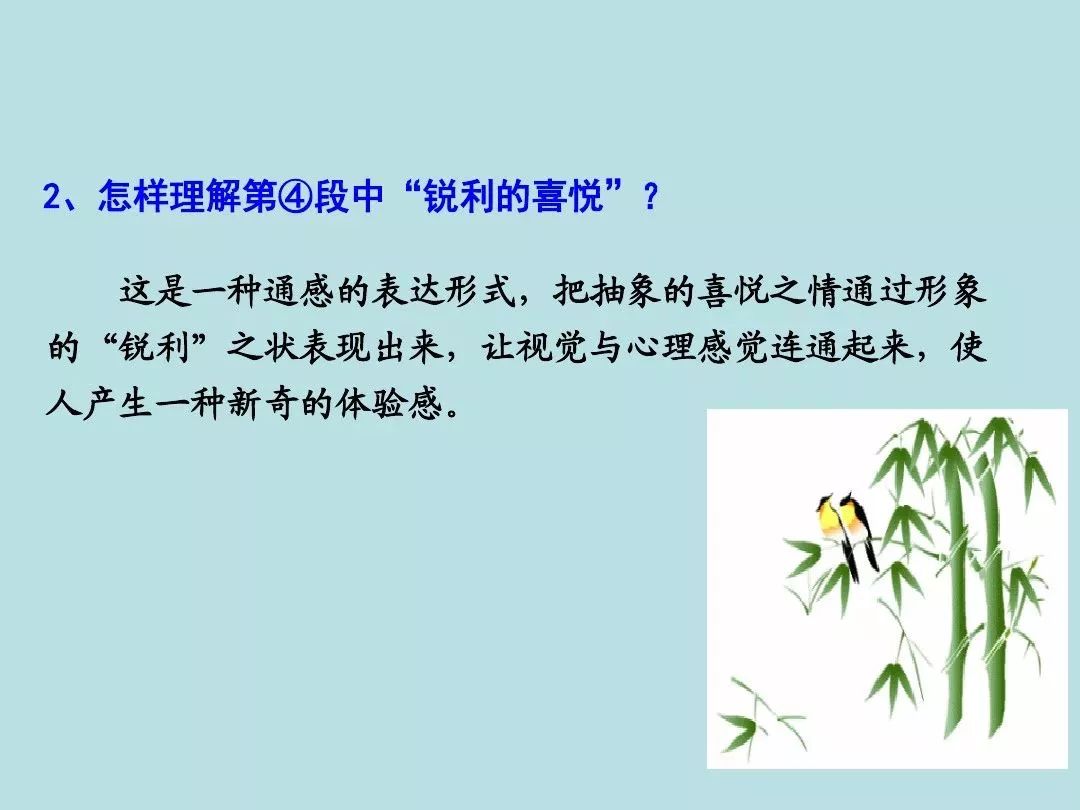 2、怎样理解第④段中“锐利的喜悦”？

这是一种通感的表达形式，把抽象的喜悦之情通过形象的“锐利”之状表现出来，让视觉与心理感觉连通起来，使人产生一种新奇的体验感。